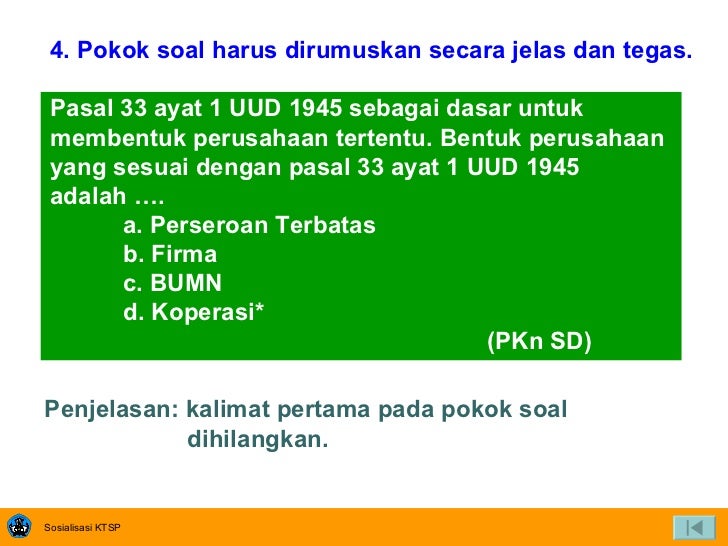 4. Pokok soal harus dirumuskan secara jelas dan tegas.

Pasal 33 ayat 1 UUD 1945 sebagai dasar untuk membentuk perusahaan tertentu. Bentuk perusahaan yang sesuai dengan pasal 33 ayat 1 UUD 1945 adalah ….

a. Perseroan Terbatas
b. Firma
c. BUMN
d. Koperasi*

(PKn SD)

Penjelasan: kalimat pertama pada pokok soal dihilangkan.

Sosialisasi KTSP